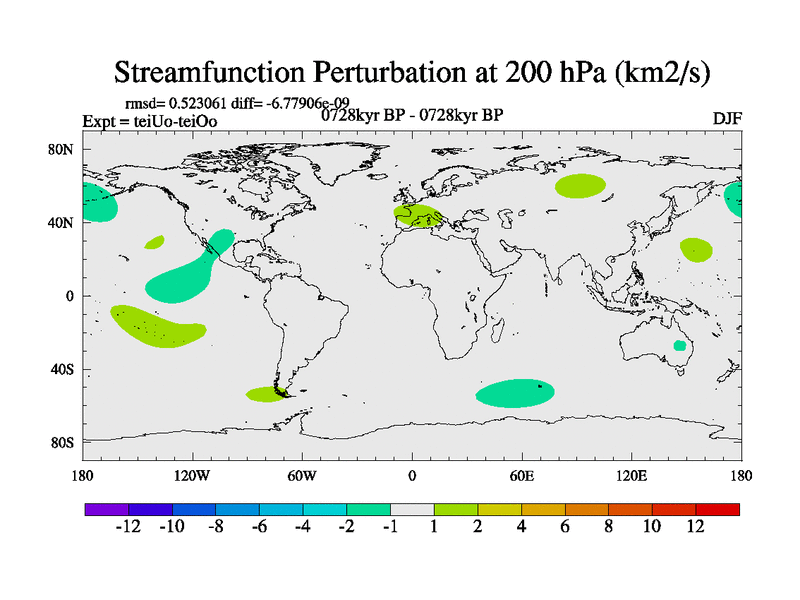 Streamfunction Perturbation at 200 hPa (km2/s)

rmsd= 0.523061 diff= -6.77906e-09
Expt = teiUo-teiOo
0728kyr BP - 0728kyr BP
DJF

80N
40N
0
40S
80S

180
120W
60W
0
60E
120E
180

-12 -10 -8 -6 -4 -2 -1 1 2 4 6 8 10 12